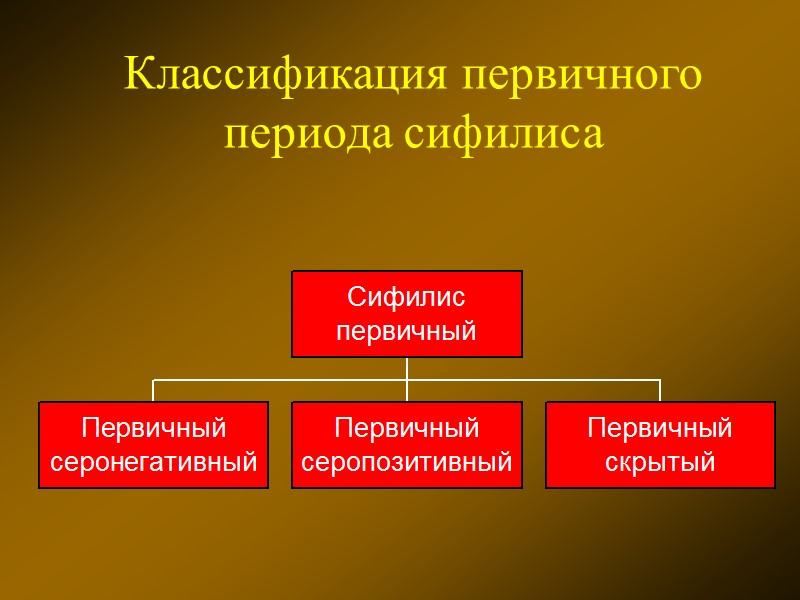 Классификация первичного периода сифилиса

Сифилис первичный

Первичный серонегативный

Первичный серопозитивный

Первичный скрытый